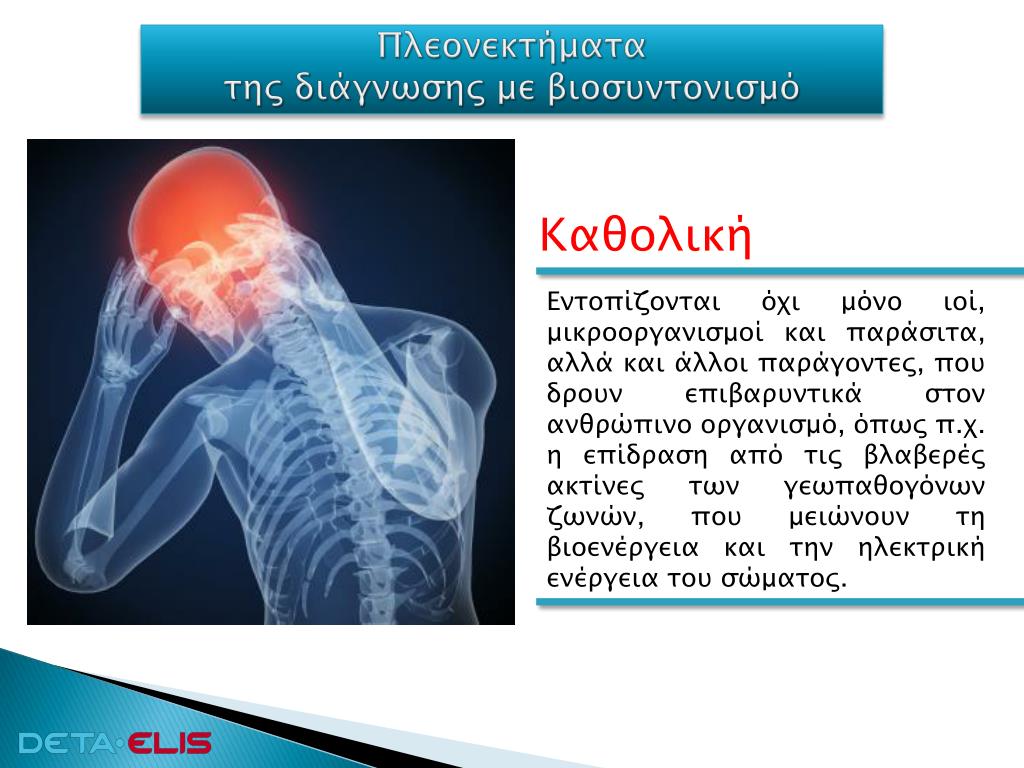 Πλεονεκτήματα
της διάγνωσης με βιοσυντονισμό

Καθολική

Εντοπίζονται όχι μόνο ιοί, μικροοργανισμοί και παράσιτα, αλλά και άλλοι παράγοντες, που δρουν επιβαρυντικά στον ανθρώπινο οργανισμό, όπως π.χ. η επίδραση από τις βλαβερές ακτίνες των γεωπαθογόνων ζωνών, που μειώνουν τη βιοενέργεια και την ηλεκτρική ενέργεια του σώματος.

DETA·ELIS